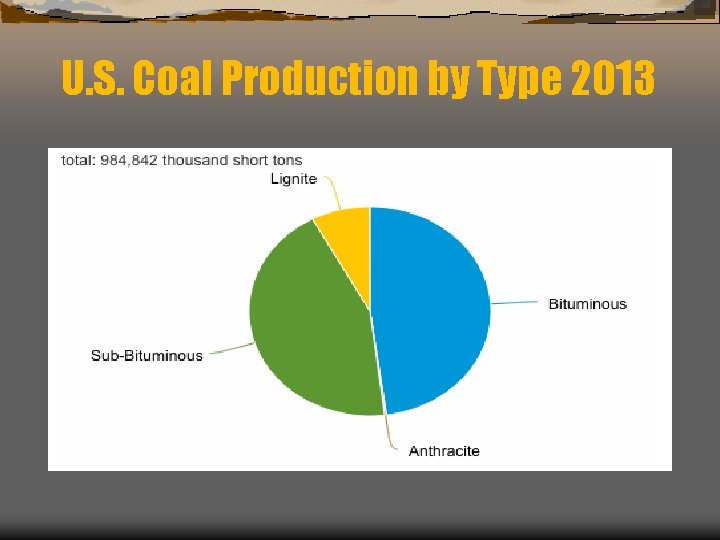 U.S. Coal Production by Type 2013

total: 984,842 thousand short tons

Lignite

Bituminous

Sub-Bituminous

Anthracite